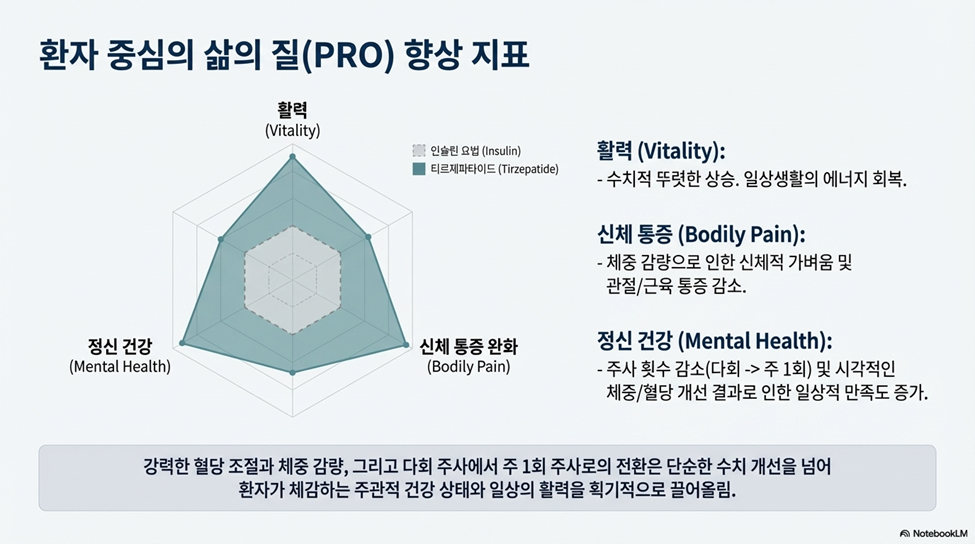 환자 중심의 삶의 질(PRO) 향상 지표

활력
(Vitality)

인슐린 요법 (Insulin)
티르제파타이드 (Tirzepatide)

정신 건강
(Mental Health)

신체 통증 완화
(Bodily Pain)

활력 (Vitality):
- 수치적 뚜렷한 상승. 일상생활의 에너지 회복.

신체 통증 (Bodily Pain):
- 체중 감량으로 인한 신체적 가벼움 및 관절/근육 통증 감소.

정신 건강 (Mental Health):
- 주사 횟수 감소(다회 -> 주 1회) 및 시각적인 체중/혈당 개선 결과로 인한 일상적 만족도 증가.

강력한 혈당 조절과 체중 감량, 그리고 다회 주사에서 주 1회 주사로의 전환은 단순한 수치 개선을 넘어 환자가 체감하는 주관적 건강 상태와 일상의 활력을 획기적으로 끌어올림.

NotebookLM